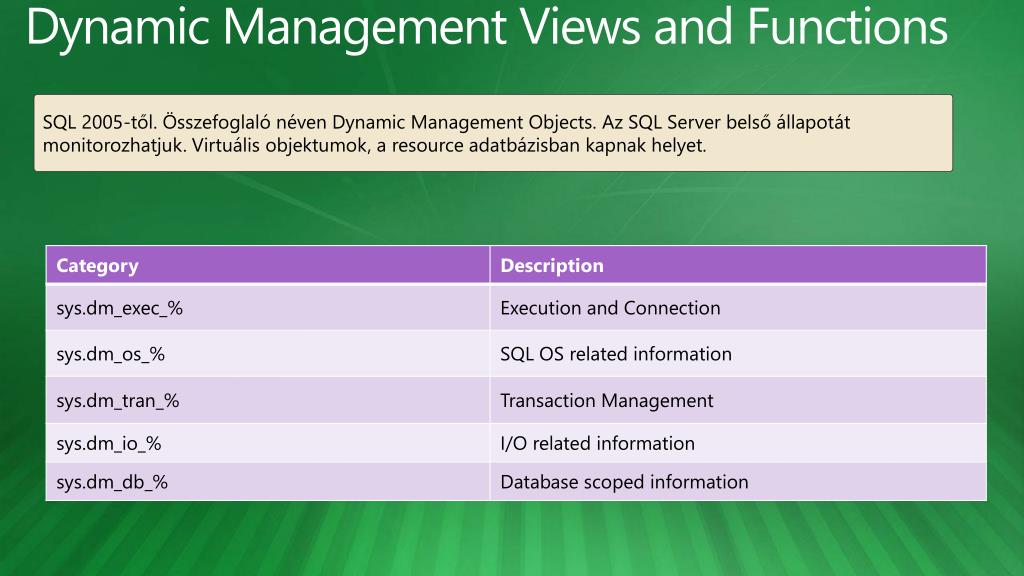 Dynamic Management Views and Functions

SQL 2005-től. Összefoglaló néven Dynamic Management Objects. Az SQL Server belső állapotát monitorozhatjuk. Virtuális objektumok, a resource adatbázisban kapnak helyet.

| Category | Description |
|---|---|
| sys.dm_exec_% | Execution and Connection |
| sys.dm_os_% | SQL OS related information |
| sys.dm_tran_% | Transaction Management |
| sys.dm_io_% | I/O related information |
| sys.dm_db_% | Database scoped information |